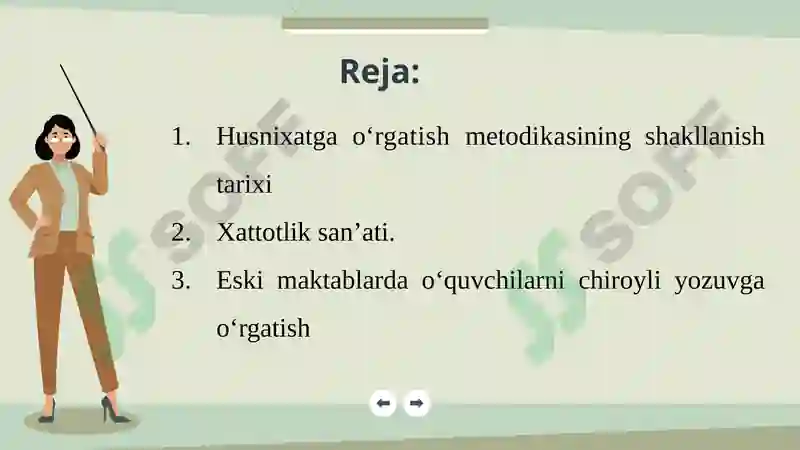 Reja:

1. Husnixatga o‘rgatish metodikasining shakllanish tarixi

2. Xattotlik san’ati.

3. Eski maktablarda o‘quvchilarni chiroyli yozuvga o‘rgatish

SOFF

SOFF